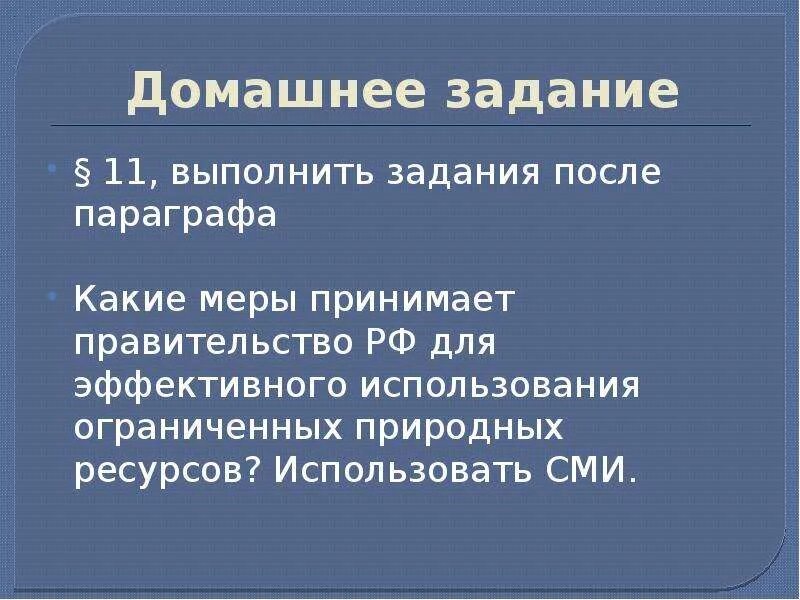 Домашнее задание

• § 11, выполнить задания после параграфа

• Какие меры принимает правительство РФ для эффективного использования ограниченных природных ресурсов? Использовать СМИ.